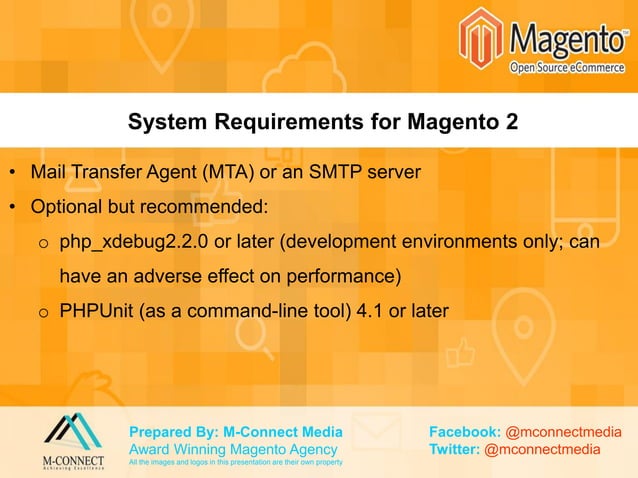 Magento™
Open Source eCommerce

System Requirements for Magento 2

• Mail Transfer Agent (MTA) or an SMTP server
• Optional but recommended:
  o php_xdebug2.2.0 or later (development environments only; can have an adverse effect on performance)
  o PHPUnit (as a command-line tool) 4.1 or later

M-CONNECT
Achieving Excellence

Prepared By: M-Connect Media
Award Winning Magento Agency
All the images and logos in this presentation are their own property

Facebook: @mconnectmedia
Twitter: @mconnectmedia